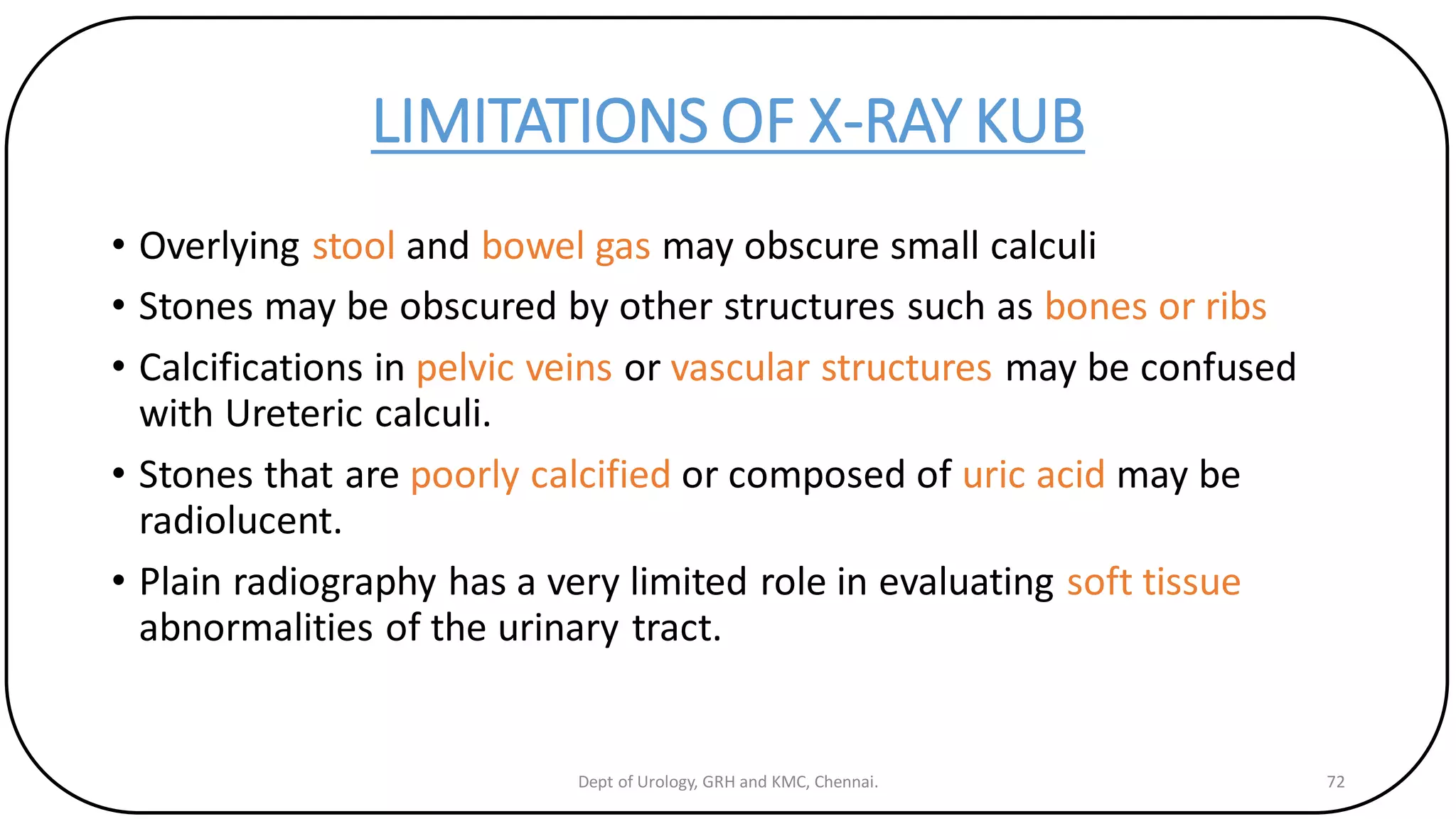 LIMITATIONS OF X-RAY KUB

• Overlying stool and bowel gas may obscure small calculi
• Stones may be obscured by other structures such as bones or ribs
• Calcifications in pelvic veins or vascular structures may be confused with Ureteric calculi.
• Stones that are poorly calcified or composed of uric acid may be radiolucent.
• Plain radiography has a very limited role in evaluating soft tissue abnormalities of the urinary tract.

Dept of Urology, GRH and KMC, Chennai.

72